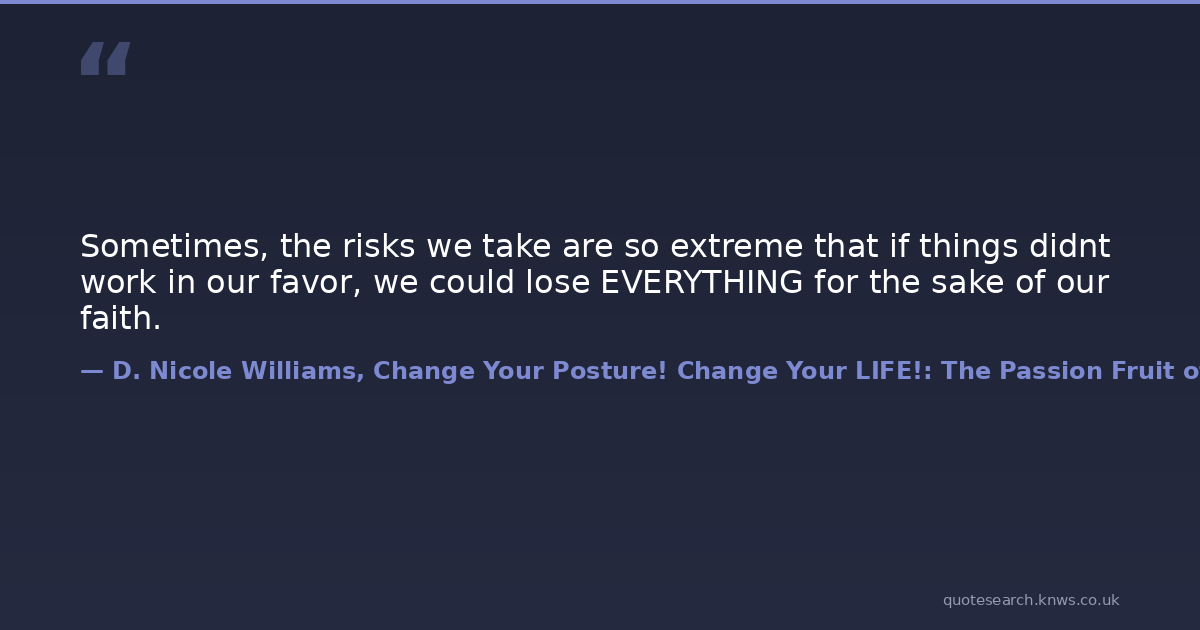 “

Sometimes, the risks we take are so extreme that if things didnt work in our favor, we could lose EVERYTHING for the sake of our faith.

— D. Nicole Williams, Change Your Posture! Change Your LIFE!: The Passion Fruit o

quotesearch.knws.co.uk